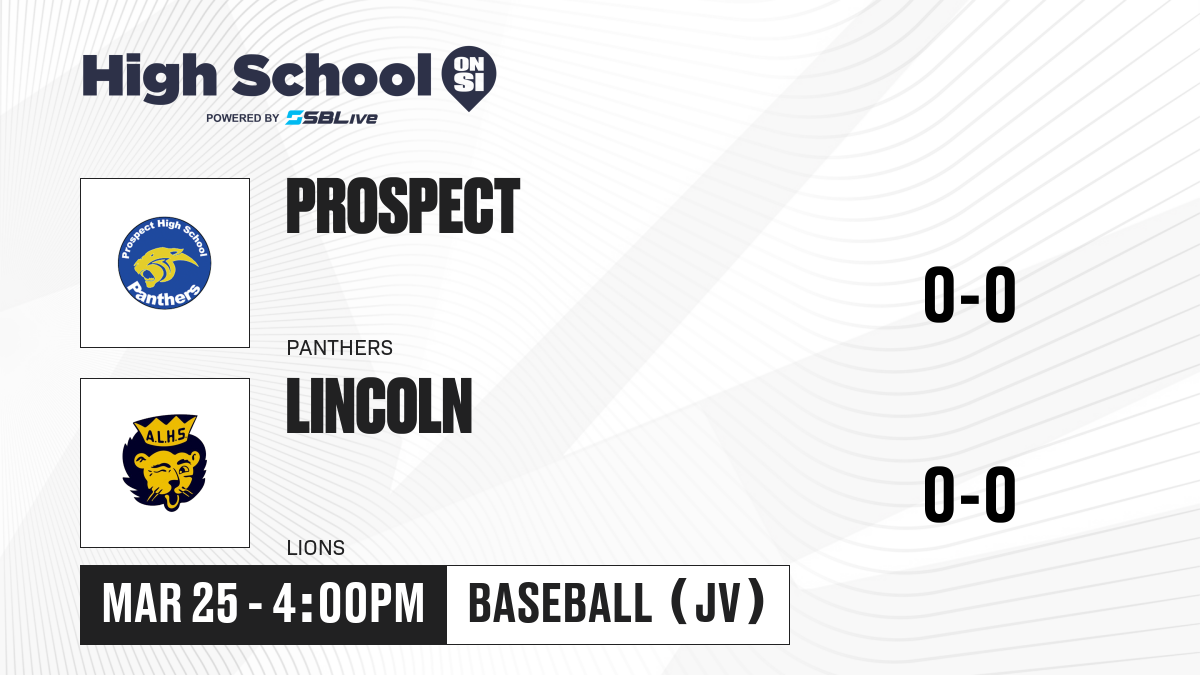 High School ON SI
POWERED BY SBLive

Prospect High School
Panthers

PROSPECT

PANTHERS

0-0

A.L.H.S

LINCOLN

LIONS

0-0

MAR 25 - 4:00PM

BASEBALL (JV)